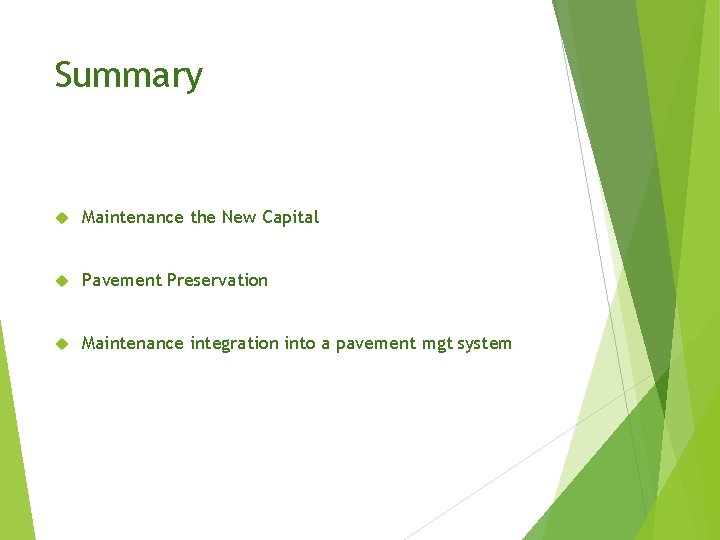 Summary

Maintenance the New Capital

Pavement Preservation

Maintenance integration into a pavement mgt system